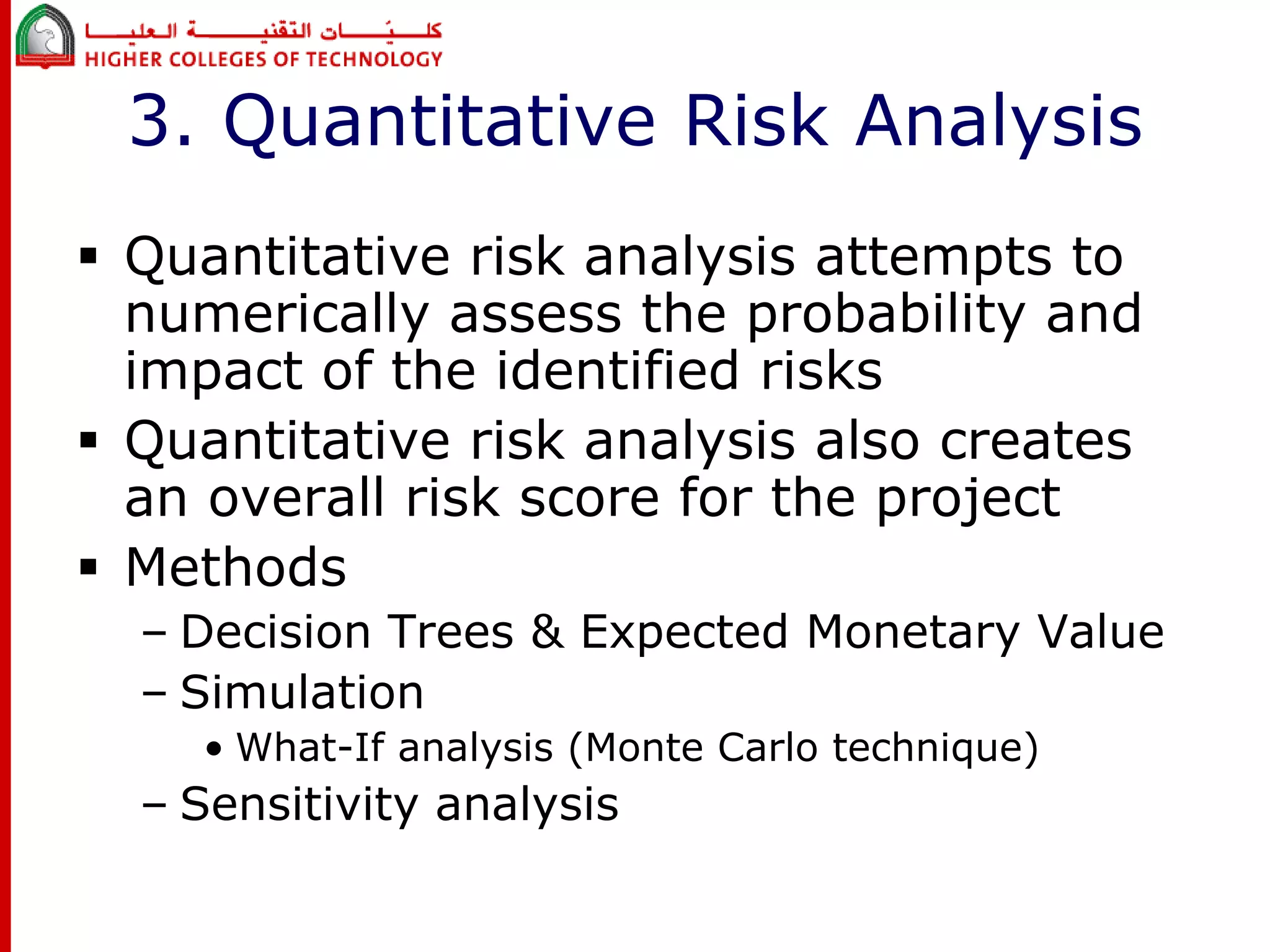 كليات التقنية العليا
HIGHER COLLEGES OF TECHNOLOGY

3. Quantitative Risk Analysis

▪ Quantitative risk analysis attempts to numerically assess the probability and impact of the identified risks
▪ Quantitative risk analysis also creates an overall risk score for the project
▪ Methods
– Decision Trees & Expected Monetary Value
– Simulation
• What-If analysis (Monte Carlo technique)
– Sensitivity analysis